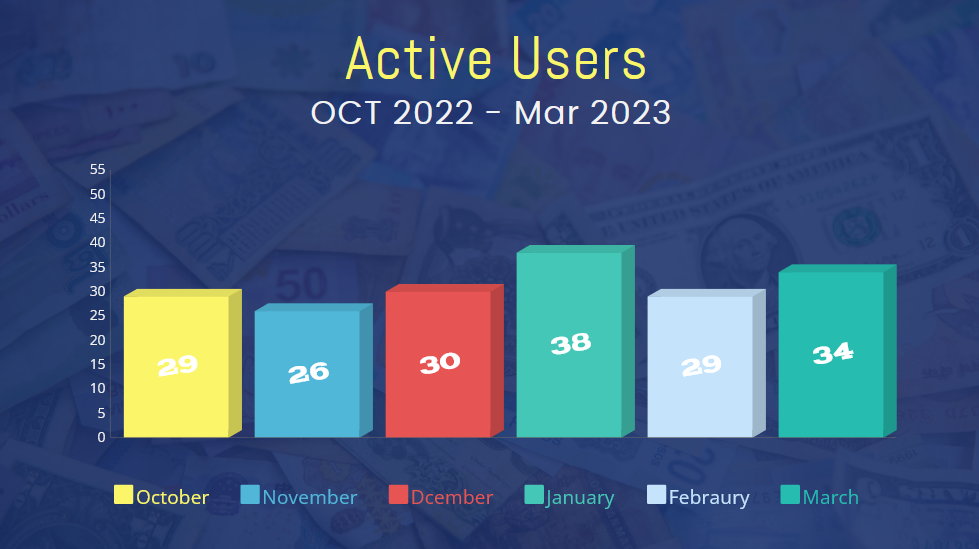 Active Users
OCT 2022 - Mar 2023

55
50
45
40
35
30
25
20
15
10
5
0

29
26
30
38
29
34

October November Dcember January Febraury March